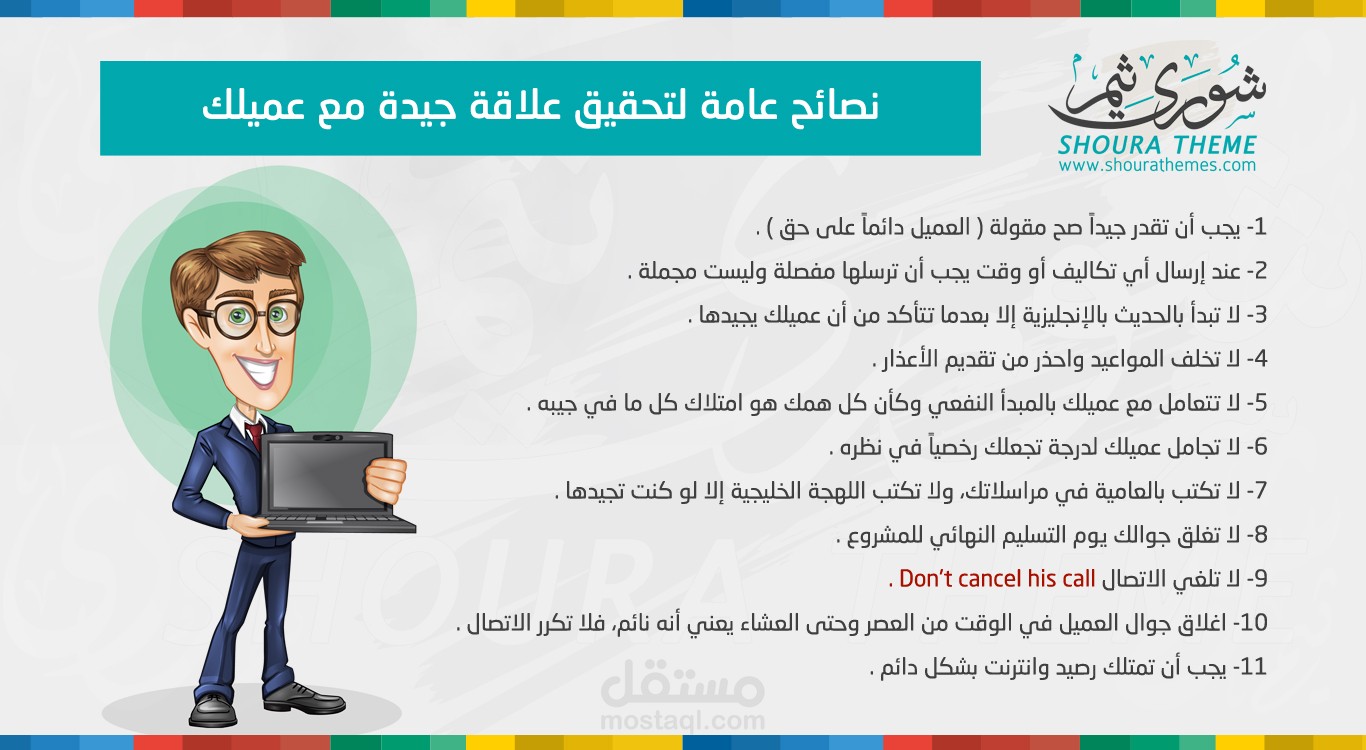 شورى ثيم
SHOURA THEME
www.shourathemes.com

نصائح عامة لتحقيق علاقة جيدة مع عميلك

1- يجب أن تقدر جيداً صح مقولة ( العميل دائماً على حق ) .

2- عند إرسال أي تكاليف أو وقت يجب أن ترسلها مفصلة وليست مجملة .

3- لا تبدأ بالحديث بالإنجليزية إلا بعدما تتأكد من أن عميلك يجيدها .

4- لا تخلف المواعيد واحذر من تقديم الأعذار .

5- لا تتعامل مع عميلك بالمبدأ النفعي وكأن كل همك هو امتلاك كل ما في جيبه .

6- لا تجامل عميلك لدرجة تجعلك رخصياً في نظره .

7- لا تكتب بالعامية في مراسلاتك، ولا تكتب اللهجة الخليجية إلا لو كنت تجيدها .

8- لا تغلق جوالك يوم التسليم النهائي للمشروع .

9- لا تلغي الاتصال Don't cancel his call .

10- اغلاق جوال العميل في الوقت من العصر وحتى العشاء يعني أنه نائم، فلا تكرر الاتصال .

11- يجب أن تمتلك رصيد وانترنت بشكل دائم .

مستقل
mostaql.com